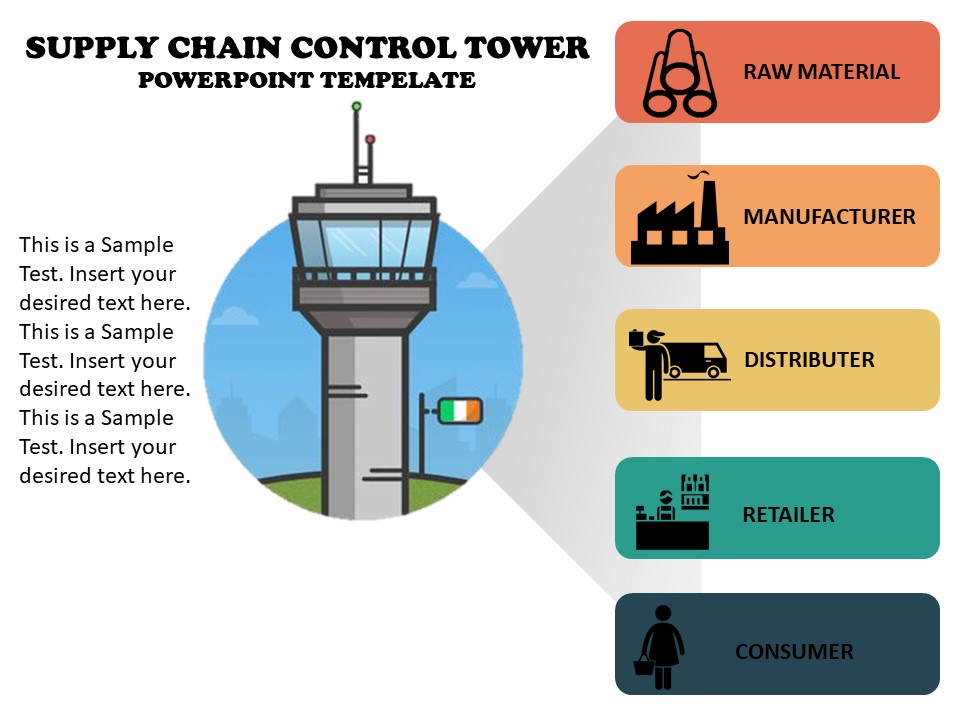 SUPPLY CHAIN CONTROL TOWER
POWERPOINT TEMPELATE

This is a Sample Test. Insert your desired text here. This is a Sample Test. Insert your desired text here. This is a Sample Test. Insert your desired text here.

RAW MATERIAL

MANUFACTURER

DISTRIBUTER

RETAILER

CONSUMER